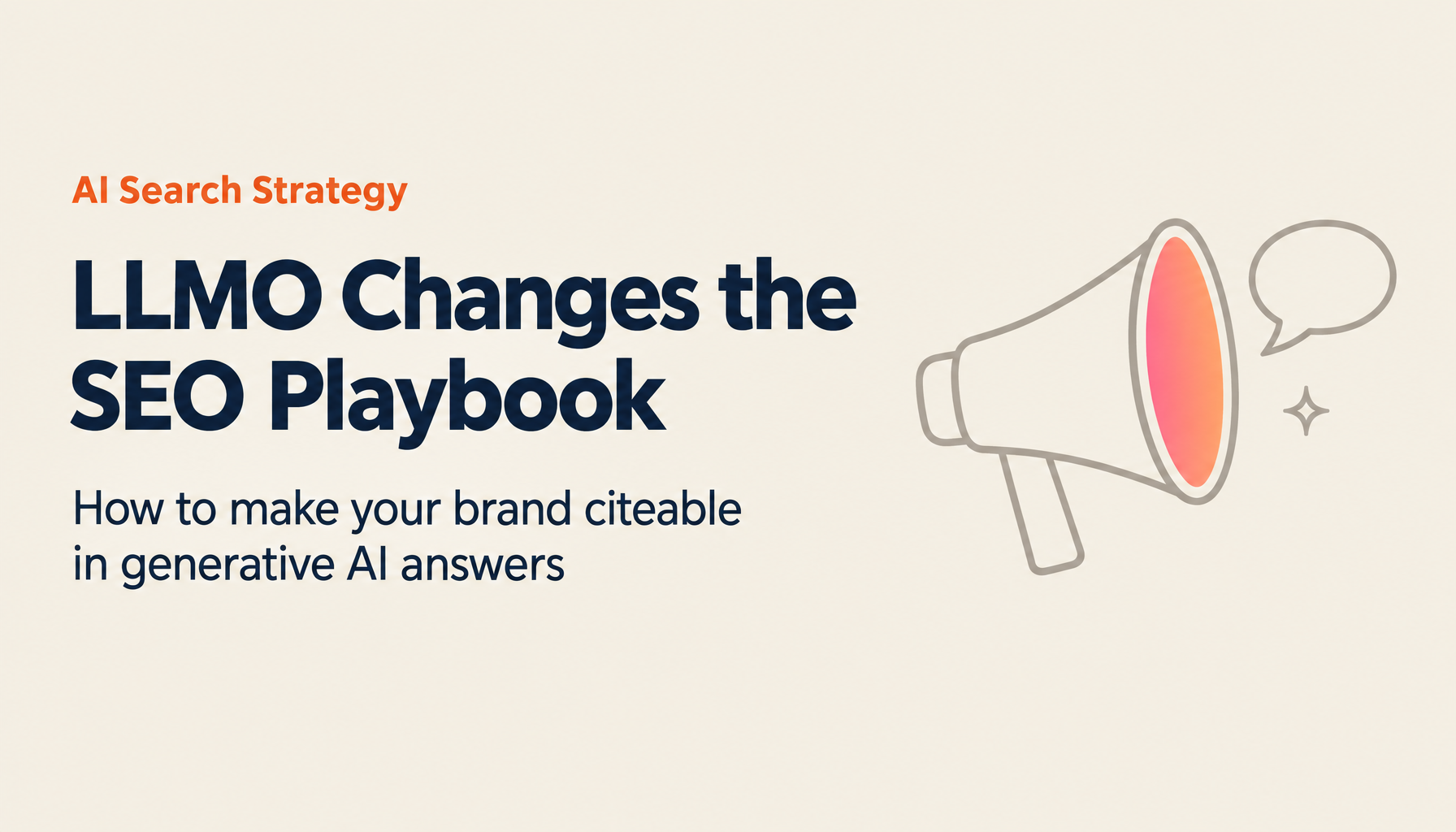 AI Search Strategy

LLMO Changes the SEO Playbook

How to make your brand citeable in generative AI answers